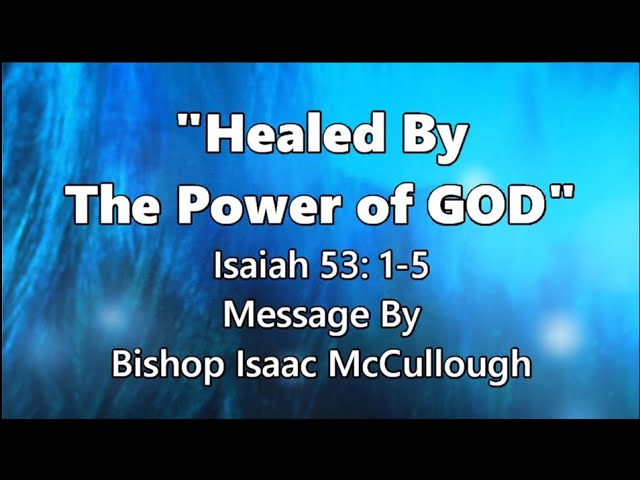 "Healed By
The Power of GOD"
Isaiah 53: 1-5
Message By
Bishop Isaac McCullough